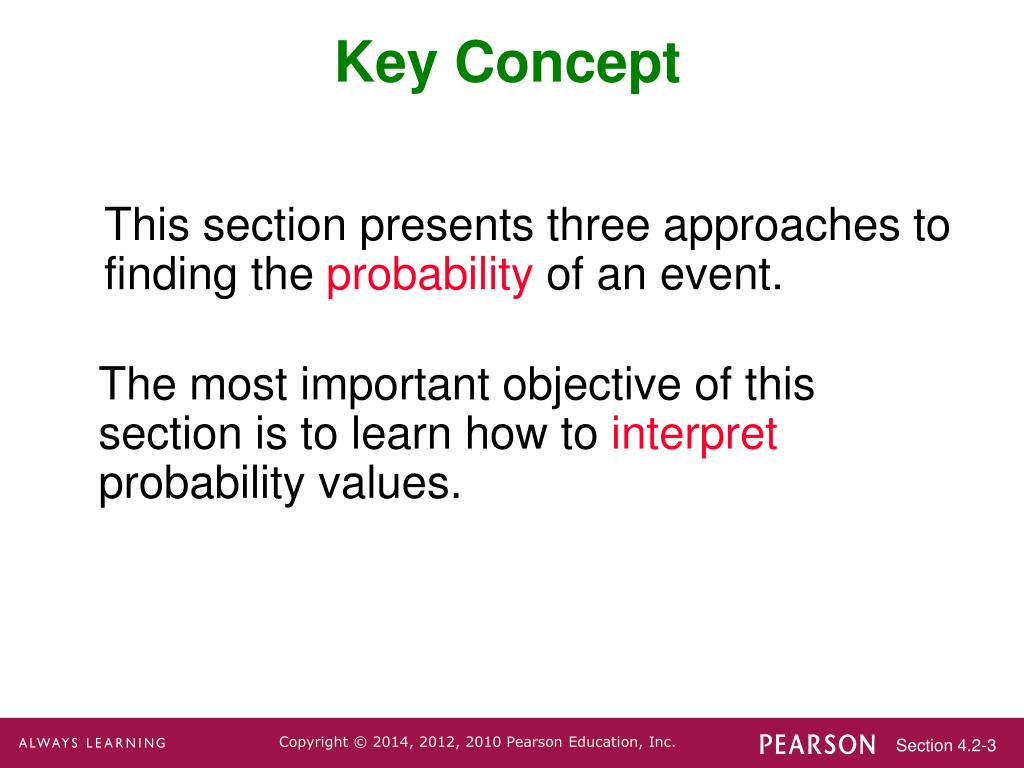 Key Concept

This section presents three approaches to finding the probability of an event.

The most important objective of this section is to learn how to interpret probability values.

ALWAYS LEARNING

Copyright © 2014, 2012, 2010 Pearson Education, Inc.

PEARSON

Section 4.2-3